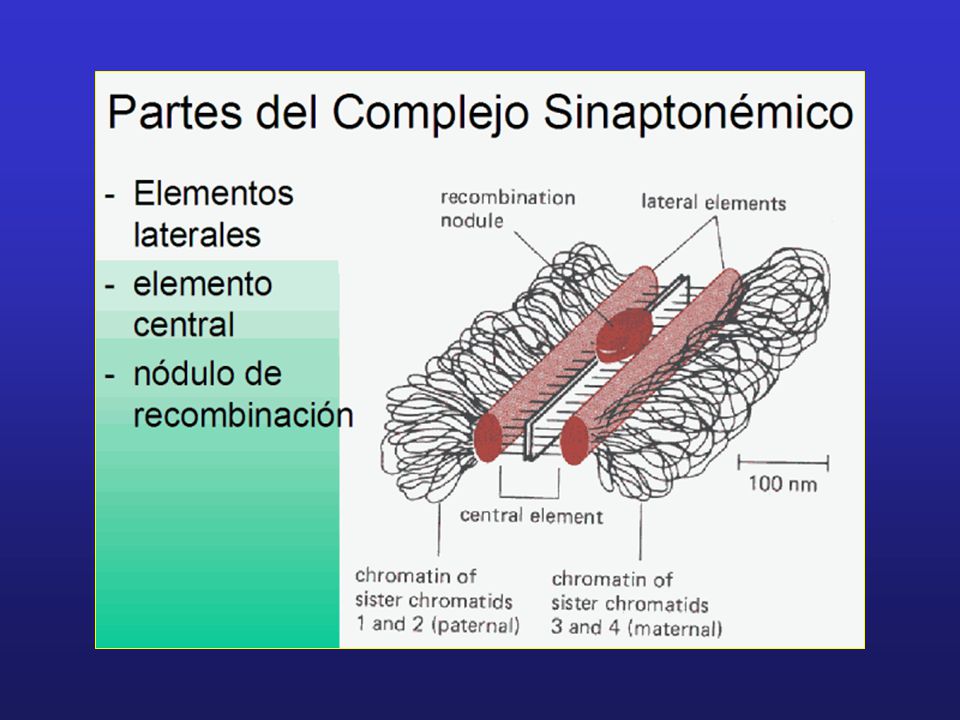 Partes del Complejo Sinaptonémico

- Elementos laterales
- elemento central
- nódulo de recombinación

recombination nodule

lateral elements

100 nm

central element

chromatin of sister chromatids 1 and 2 (paternal)

chromatin of sister chromatids 3 and 4 (maternal)